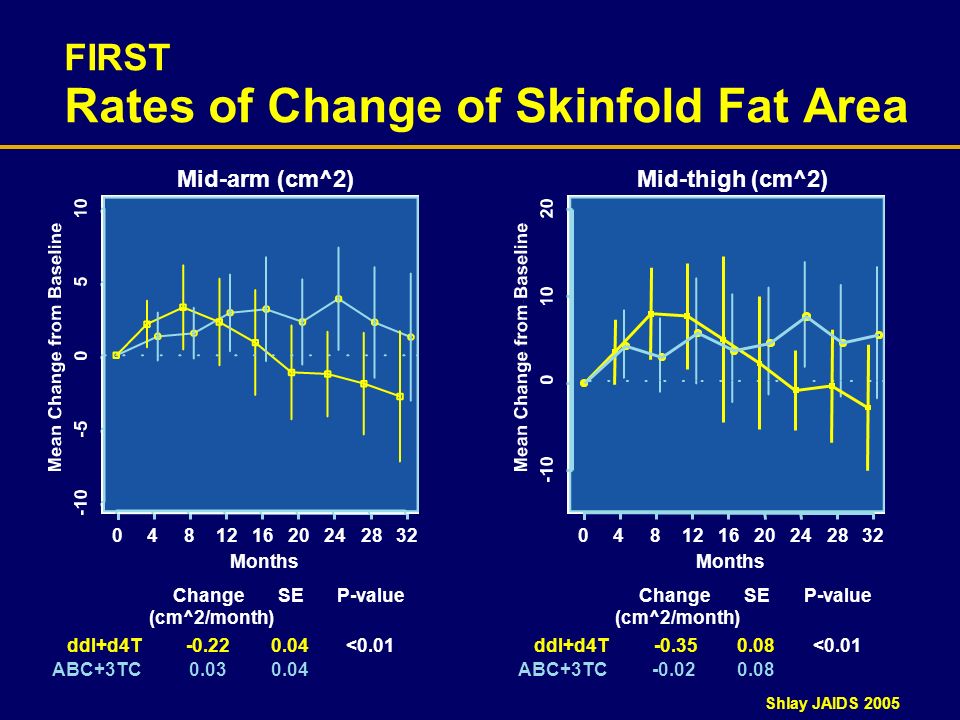 FIRST
Rates of Change of Skinfold Fat Area

Mid-arm (cm^2)

Mean Change from Baseline

10
5
0
-5
-10

0 4 8 12 16 20 24 28 32
Months

| | Change (cm^2/month) | SE | P-value |
|---|---|---|---|
| ddI+d4T | -0.22 | 0.04 | <0.01 |
| ABC+3TC | 0.03 | 0.04 | |

Mid-thigh (cm^2)

Mean Change from Baseline

20
10
0
-10

0 4 8 12 16 20 24 28 32
Months

| | Change (cm^2/month) | SE | P-value |
|---|---|---|---|
| ddI+d4T | -0.35 | 0.08 | <0.01 |
| ABC+3TC | -0.02 | 0.08 | |

Shlay JAIDS 2005